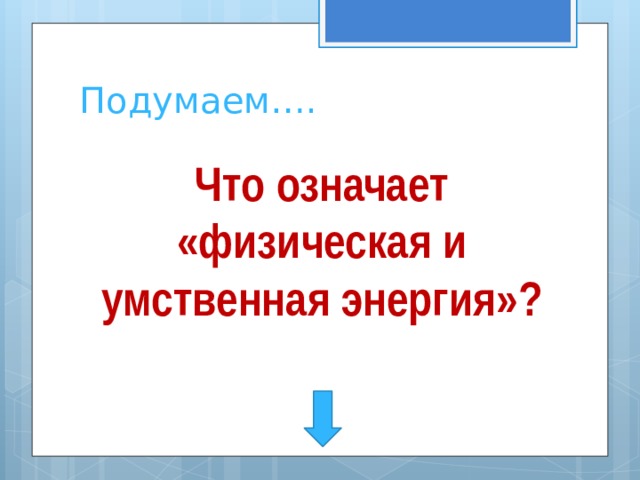 Подумаем….

Что означает «физическая и умственная энергия»?